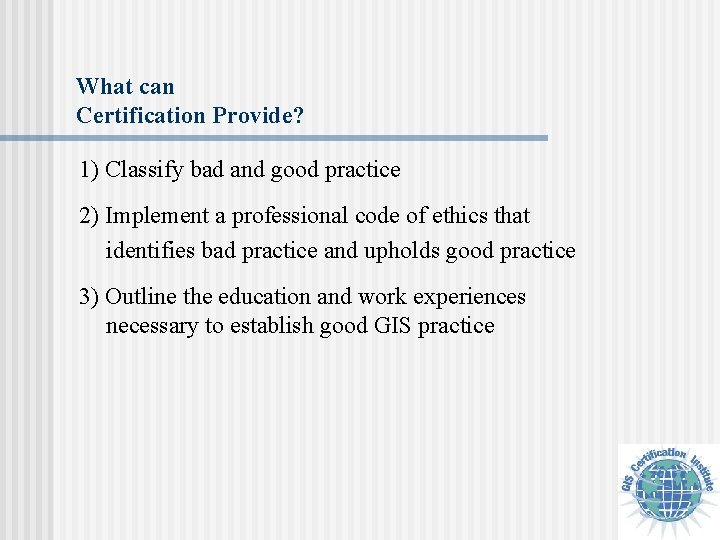 What can
Certification Provide?

1) Classify bad and good practice

2) Implement a professional code of ethics that identifies bad practice and upholds good practice

3) Outline the education and work experiences necessary to establish good GIS practice

GIS Certification Institute